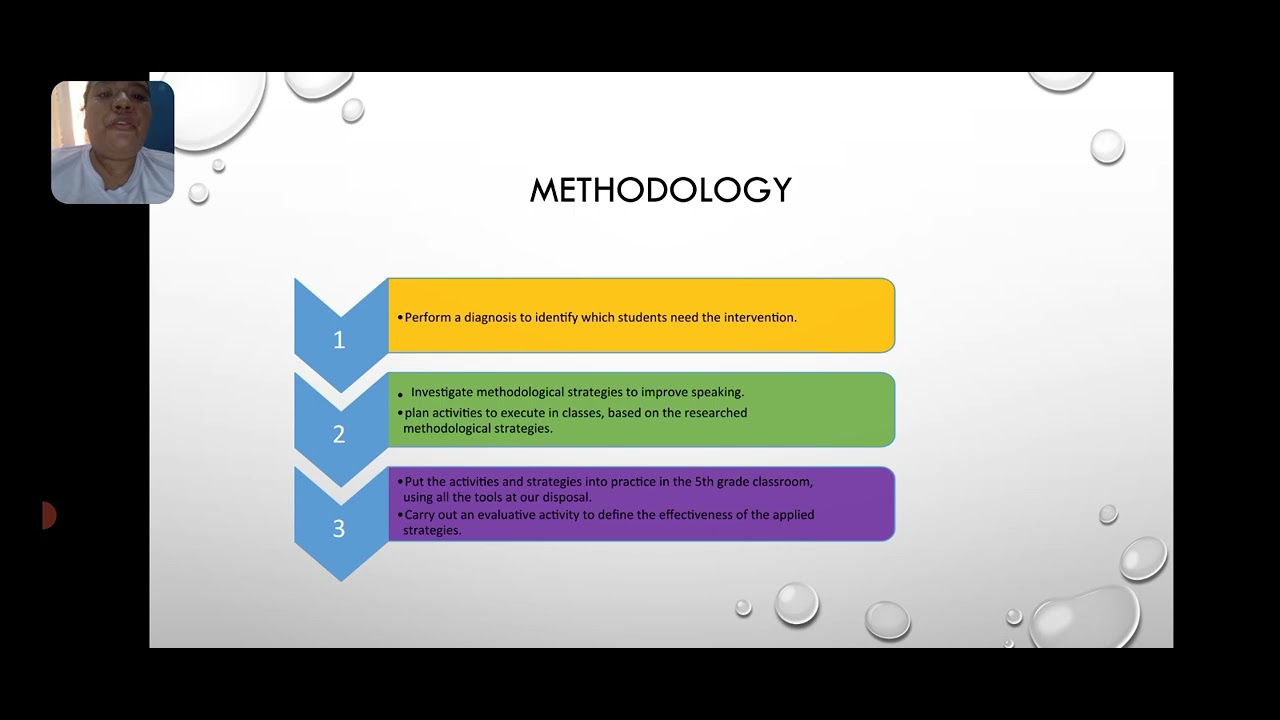 METHODOLOGY

1

• Perform a diagnosis to identify which students need the intervention.

2

• Investigate methodological strategies to improve speaking.
• plan activities to execute in classes, based on the researched methodological strategies.

3

• Put the activities and strategies into practice in the 5th grade classroom, using all the tools at our disposal.
• Carry out an evaluative activity to define the effectiveness of the applied strategies.